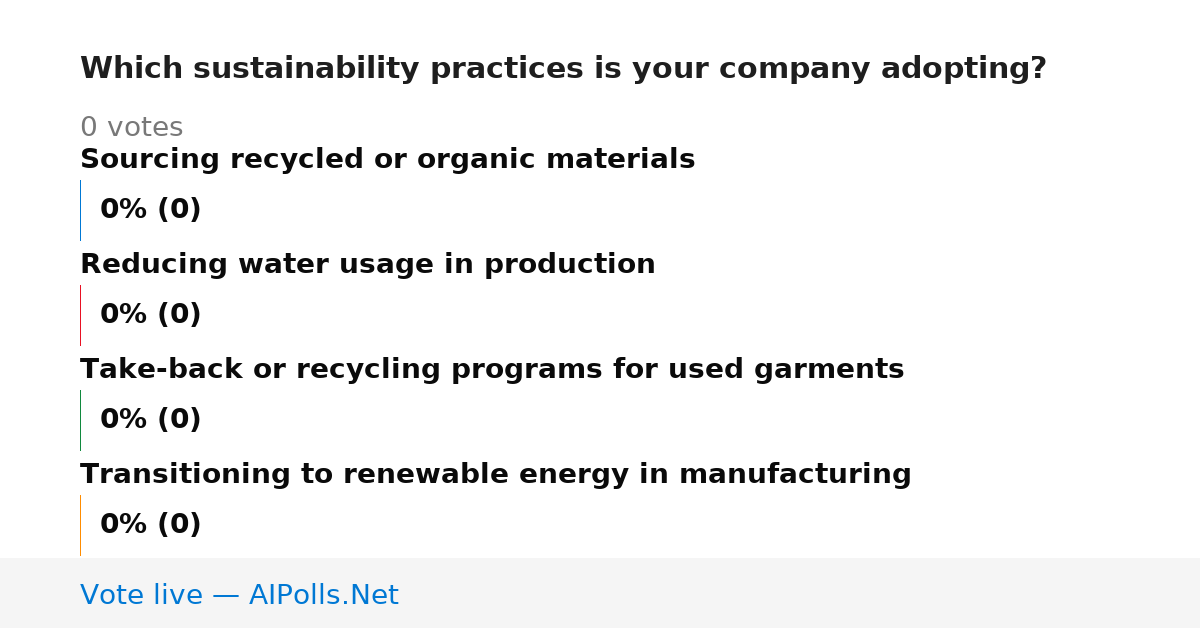 Which sustainability practices is your company adopting?

0 votes

Sourcing recycled or organic materials

0% (0)

Reducing water usage in production

0% (0)

Take-back or recycling programs for used garments

0% (0)

Transitioning to renewable energy in manufacturing

0% (0)

Vote live — AIPolls.Net